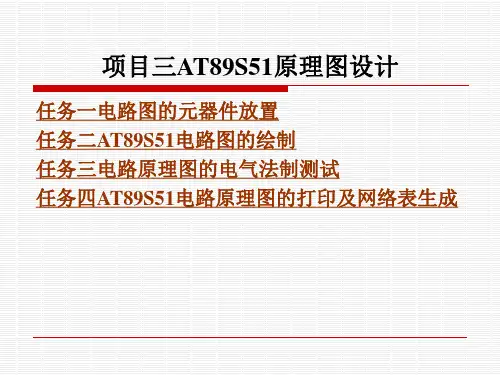 项目三AT89S51原理图设计

任务一电路图的元器件放置
任务二AT89S51电路图的绘制
任务三电路原理图的电气法制测试
任务四AT89S51电路原理图的打印及网络表生成